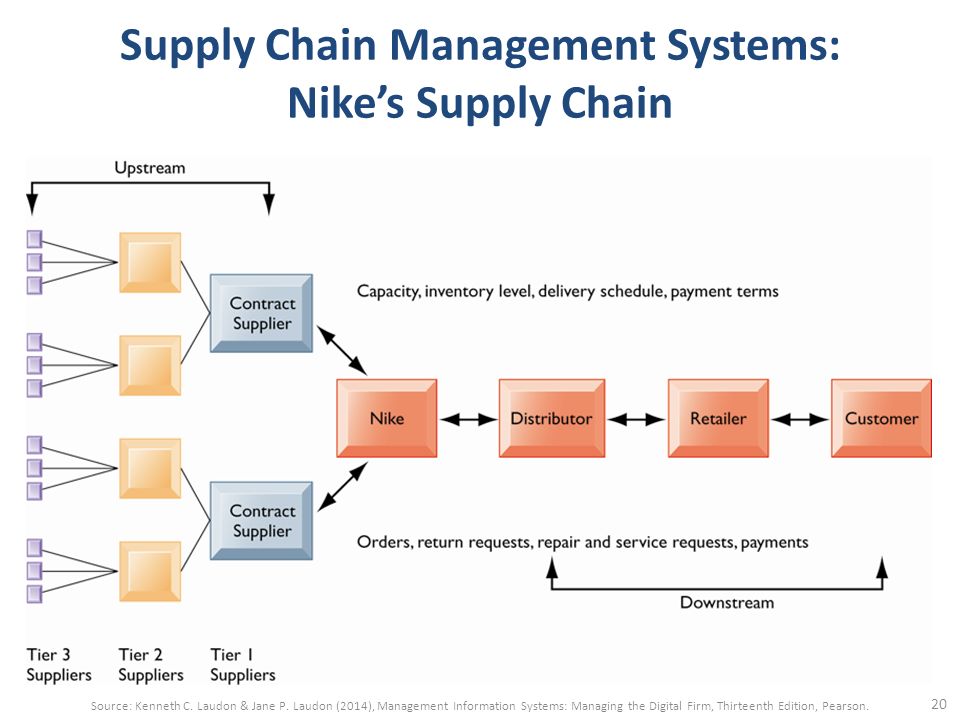 Supply Chain Management Systems:
Nike's Supply Chain

Upstream

Contract Supplier

Capacity, inventory level, delivery schedule, payment terms

Nike

Distributor

Retailer

Customer

Contract Supplier

Orders, return requests, repair and service requests, payments

Downstream

Tier 3 Suppliers

Tier 2 Suppliers

Tier 1 Suppliers

Source: Kenneth C. Laudon & Jane P. Laudon (2014), Management Information Systems: Managing the Digital Firm, Thirteenth Edition, Pearson.

20